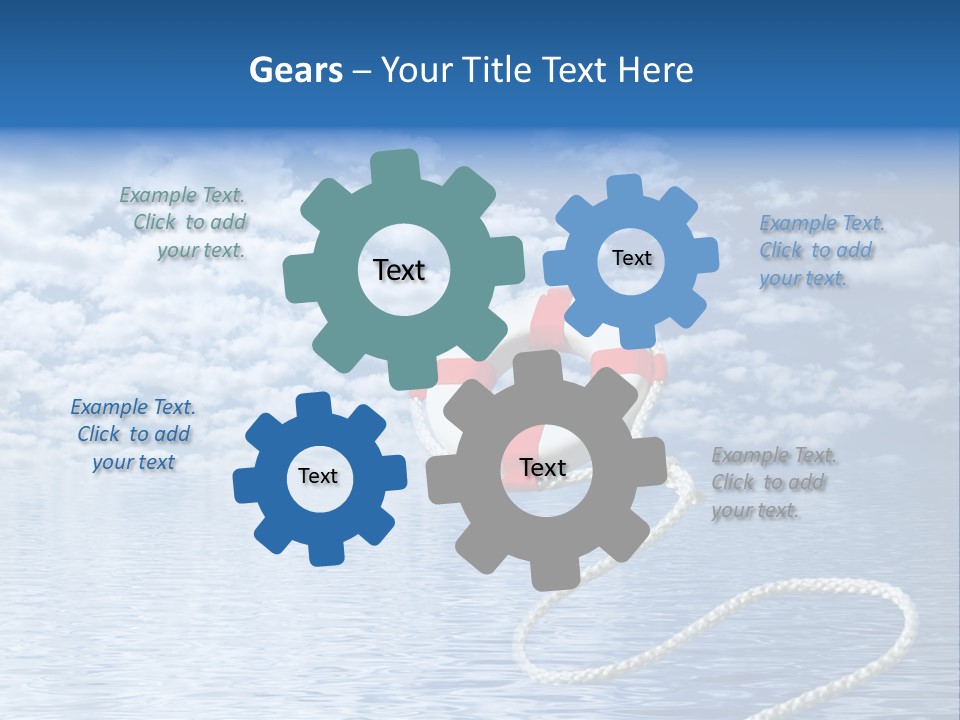 Gears – Your Title Text Here

Example Text. Click to add your text.

Text

Text

Example Text. Click to add your text.

Example Text. Click to add your text

Text

Text

Example Text. Click to add your text.